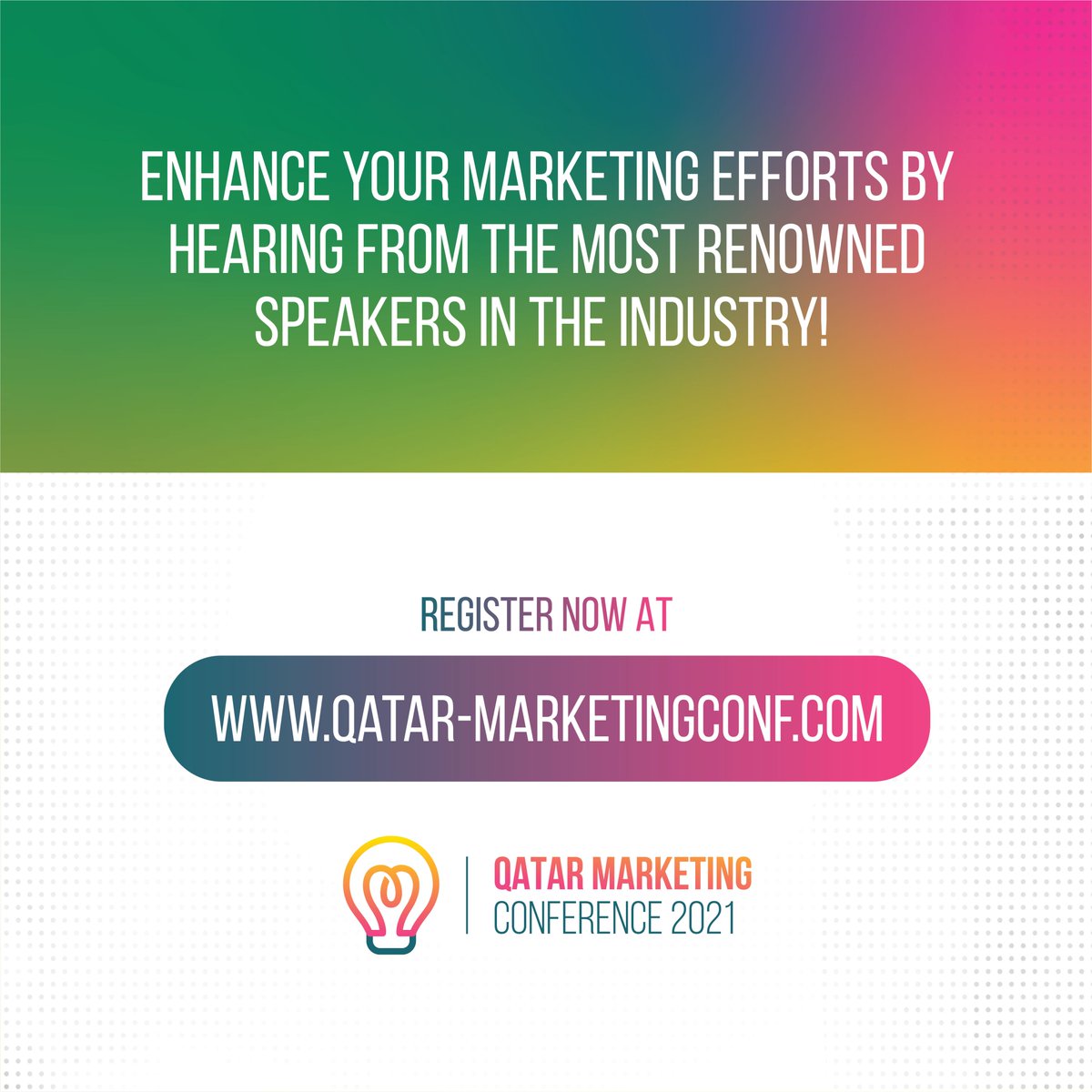 ENHANCE YOUR MARKETING EFFORTS BY HEARING FROM THE MOST RENOWNED SPEAKERS IN THE INDUSTRY!

REGISTER NOW AT

WWW.QATAR-MARKETINGCONF.COM

QATAR MARKETING
CONFERENCE 2021